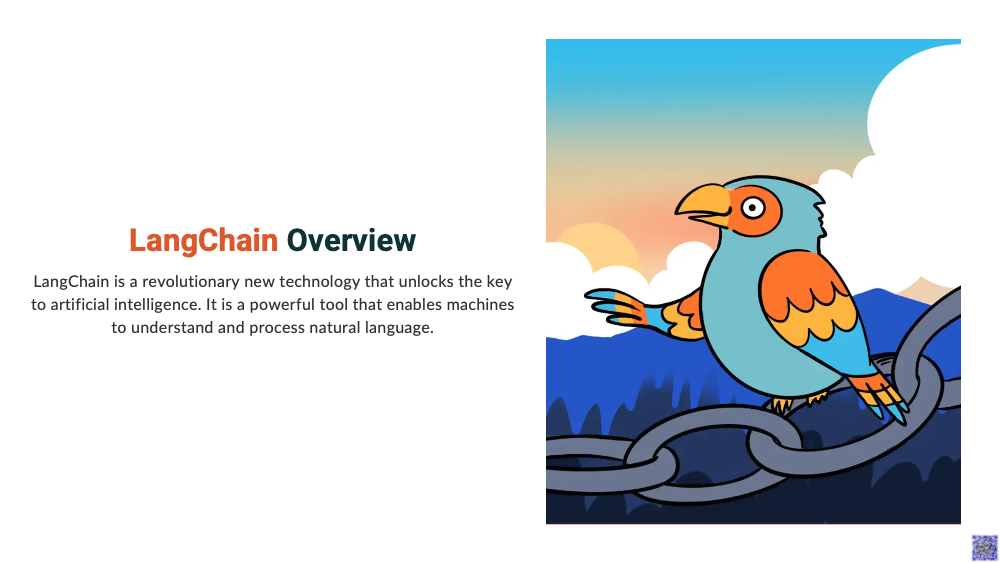 LangChain Overview

LangChain is a revolutionary new technology that unlocks the key to artificial intelligence. It is a powerful tool that enables machines to understand and process natural language.